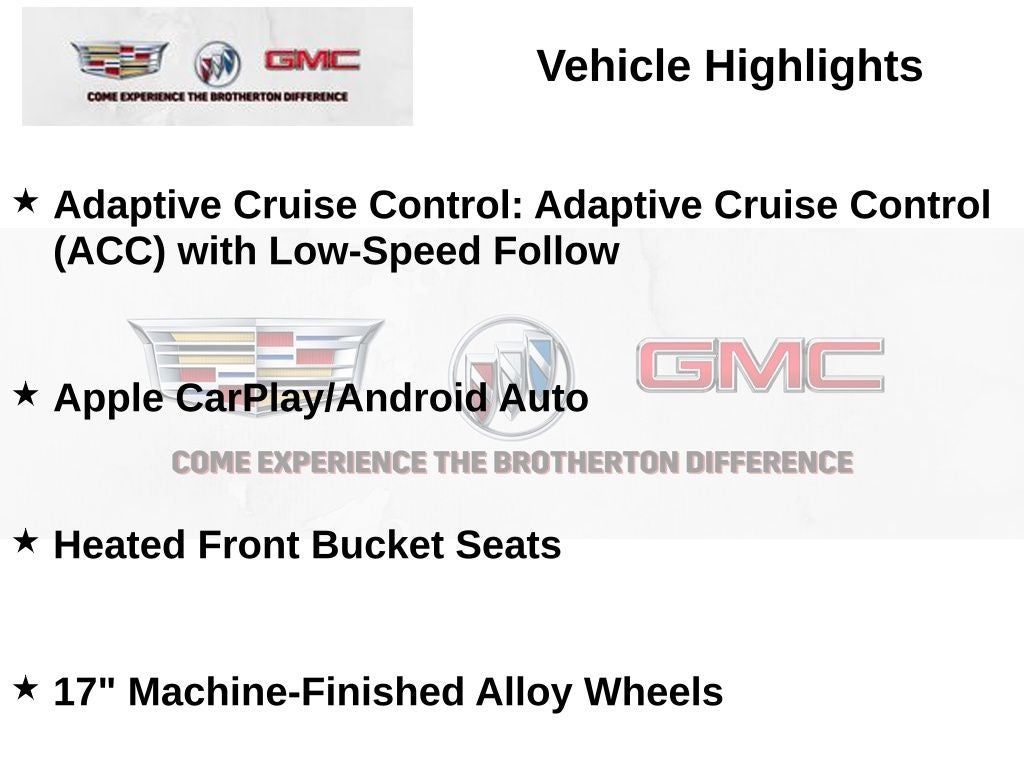 GMC
COME EXPERIENCE THE BROTHERTON DIFFERENCE

Vehicle Highlights

★ Adaptive Cruise Control: Adaptive Cruise Control (ACC) with Low-Speed Follow

GMC

★ Apple CarPlay/Android Auto

COME EXPERIENCE THE BROTHERTON DIFFERENCE

★ Heated Front Bucket Seats

★ 17" Machine-Finished Alloy Wheels